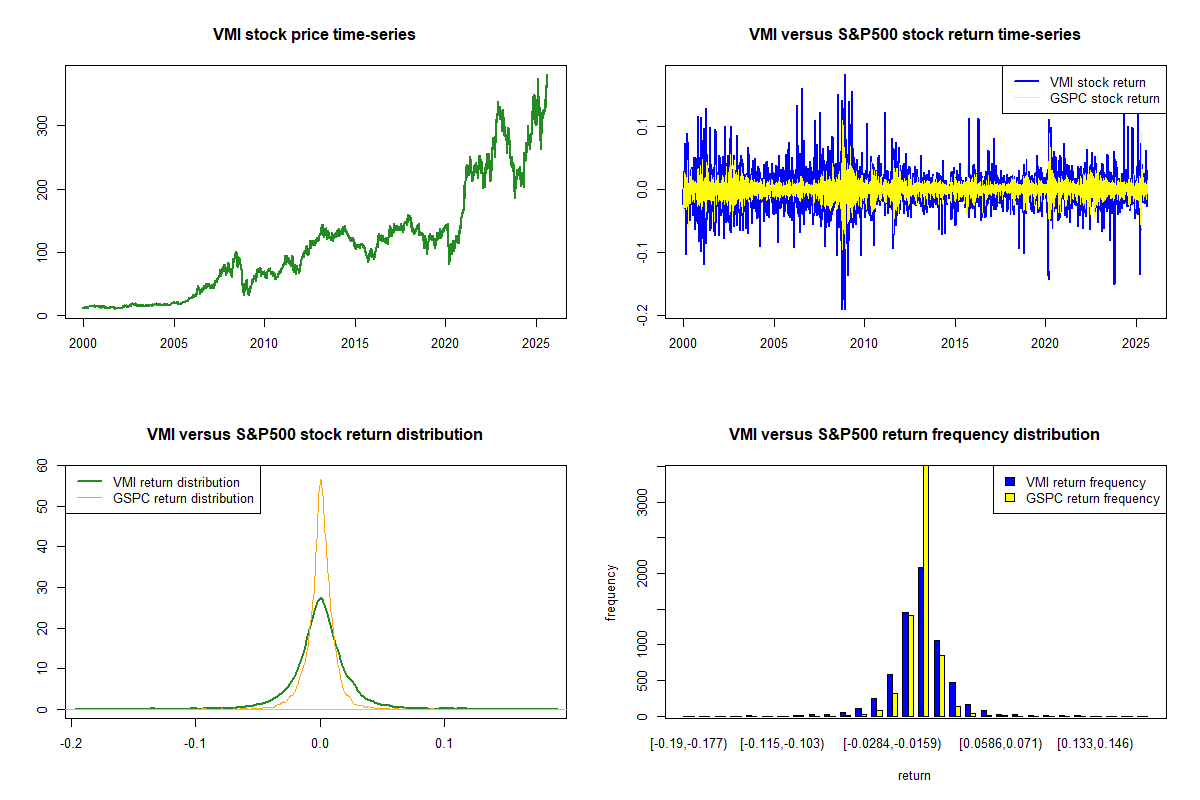 VMI stock price time-series

0
100
200
300

2000
2005
2010
2015
2020
2025

VMI versus S&P500 stock return time-series

VMI stock return
GSPC stock return

-0.2
-0.1
0.0
0.1

2000
2005
2010
2015
2020
2025

VMI versus S&P500 stock return distribution

VMI return distribution
GSPC return distribution

0
10
20
30
40
50
60

-0.2
-0.1
0.0
0.1

VMI versus S&P500 return frequency distribution

VMI return frequency
GSPC return frequency

frequency

0
500
1000
2000
3000

[-0.19,-0.177)
[-0.115,-0.103)
[-0.0284,-0.0159)
[0.0586,0.071)
[0.133,0.146)

return